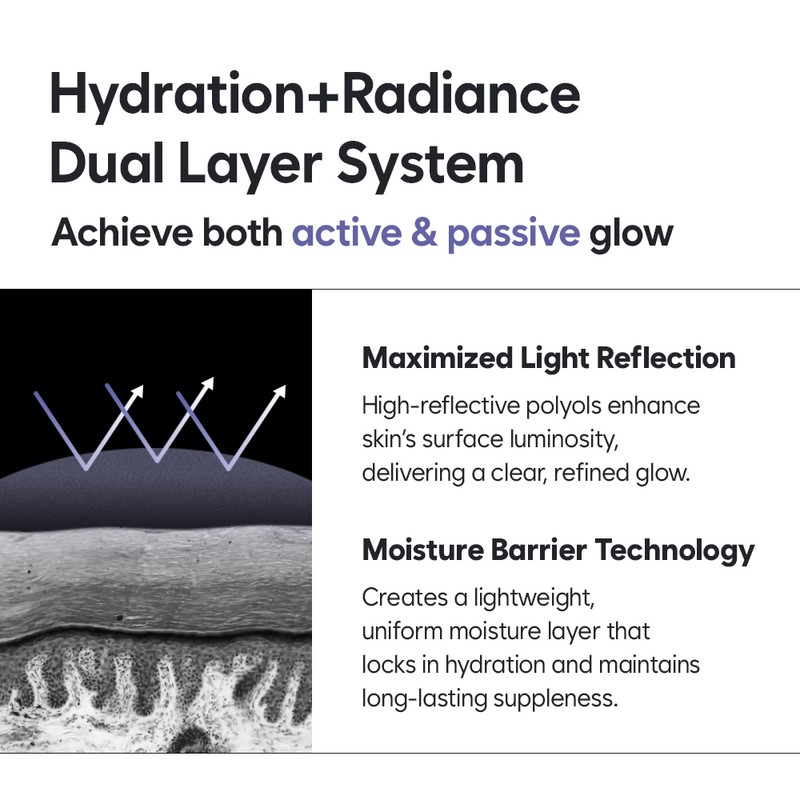 Hydration+Radiance
Dual Layer System

Achieve both active & passive glow

Maximized Light Reflection

High-reflective polyols enhance skin's surface luminosity, delivering a clear, refined glow.

Moisture Barrier Technology

Creates a lightweight, uniform moisture layer that locks in hydration and maintains long-lasting suppleness.